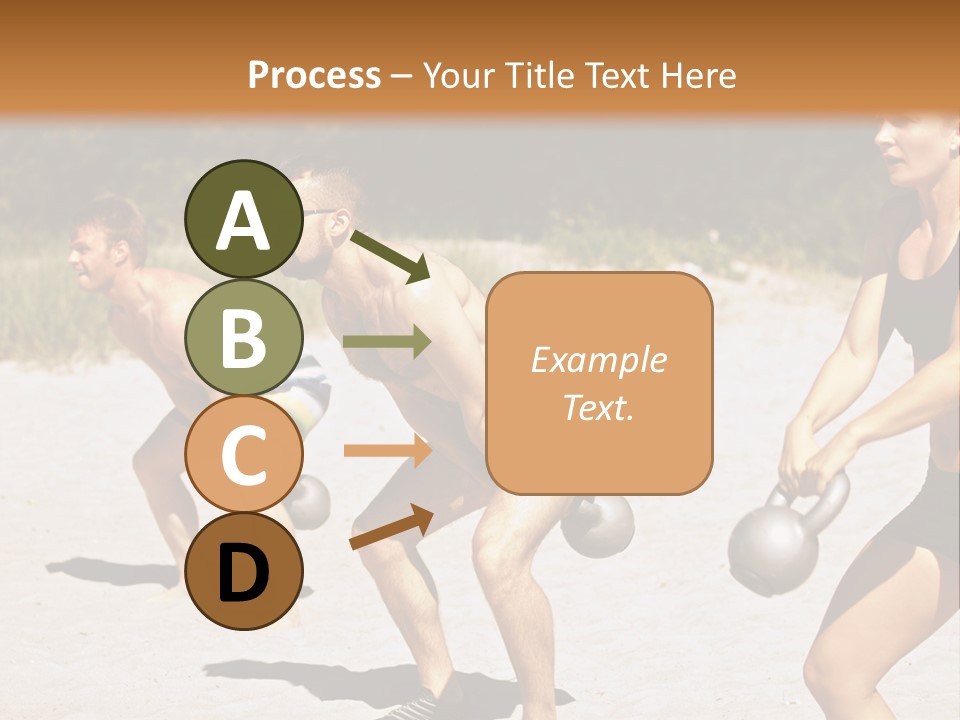 Process – Your Title Text Here

A

B

C

D

Example Text.